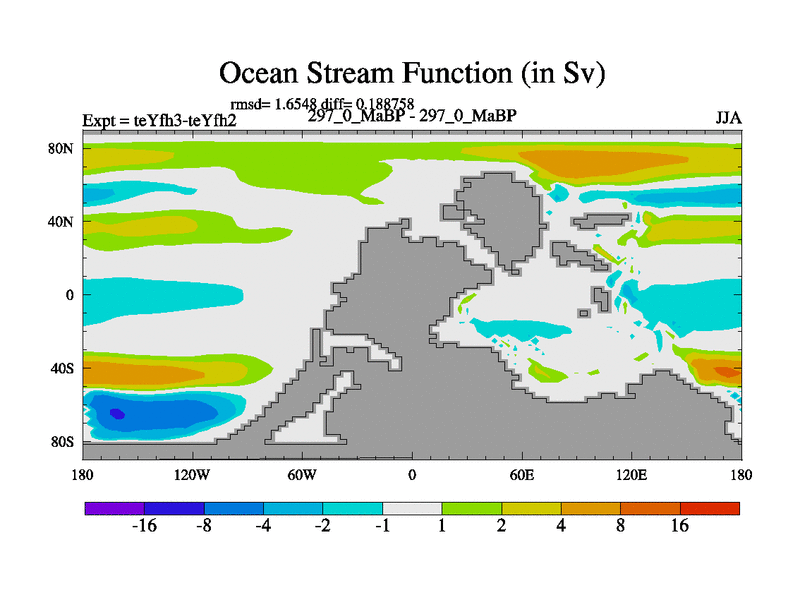 Ocean Stream Function (in Sv)

rmsd= 1.6548 diff= 0.188758

Expt = teYfh3-teYfh2

297_0_MaBP - 297_0_MaBP

JJA

80N
40N
0
40S
80S

180 120W 60W 0 60E 120E 180

-16 -8 -4 -2 -1 1 2 4 8 16